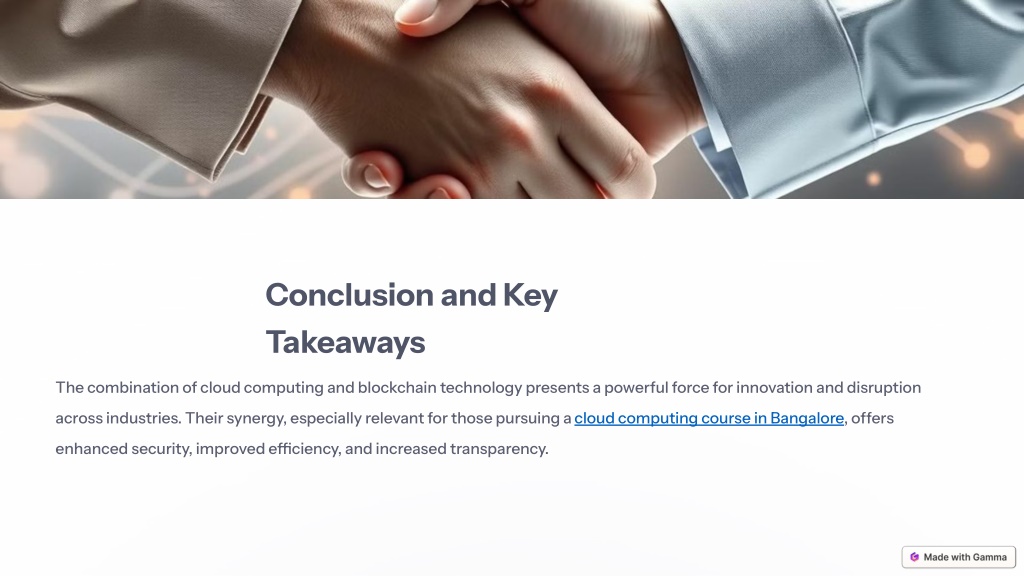 Conclusion and Key Takeaways

The combination of cloud computing and blockchain technology presents a powerful force for innovation and disruption across industries. Their synergy, especially relevant for those pursuing a cloud computing course in Bangalore, offers enhanced security, improved efficiency, and increased transparency.

Made with Gamma